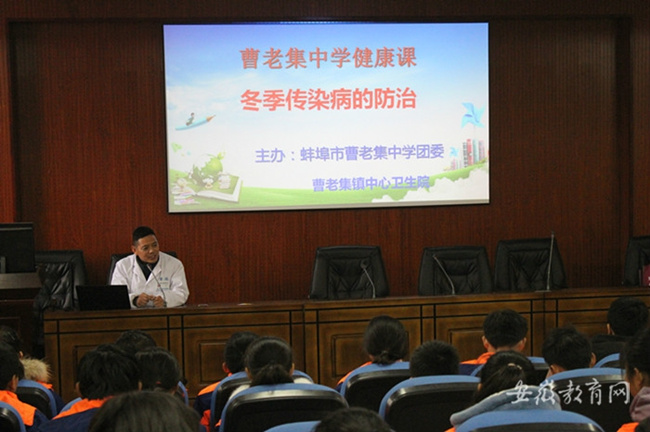 曹老集中学健康课

冬季传染病的防治

主办：蚌埠市曹老集中学团委

曹老集镇中心卫生院

安徽教育网